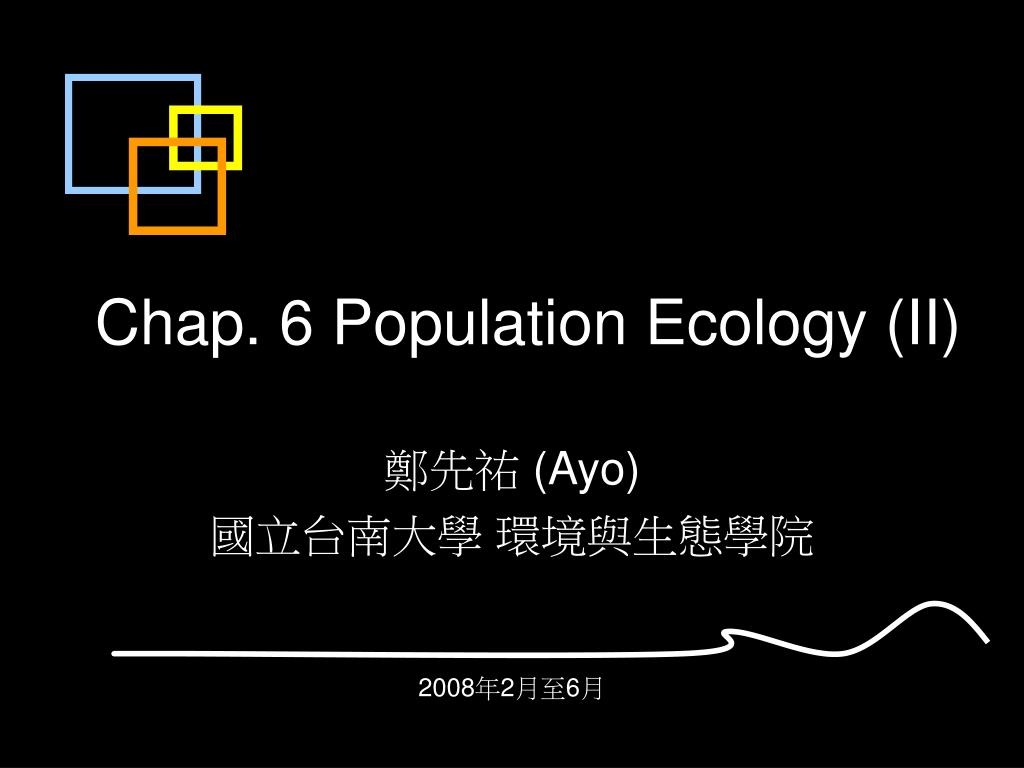 Chap. 6 Population Ecology (II)

鄭先祐 (Ayo)
國立台南大學 環境與生態學院

2008年2月至6月